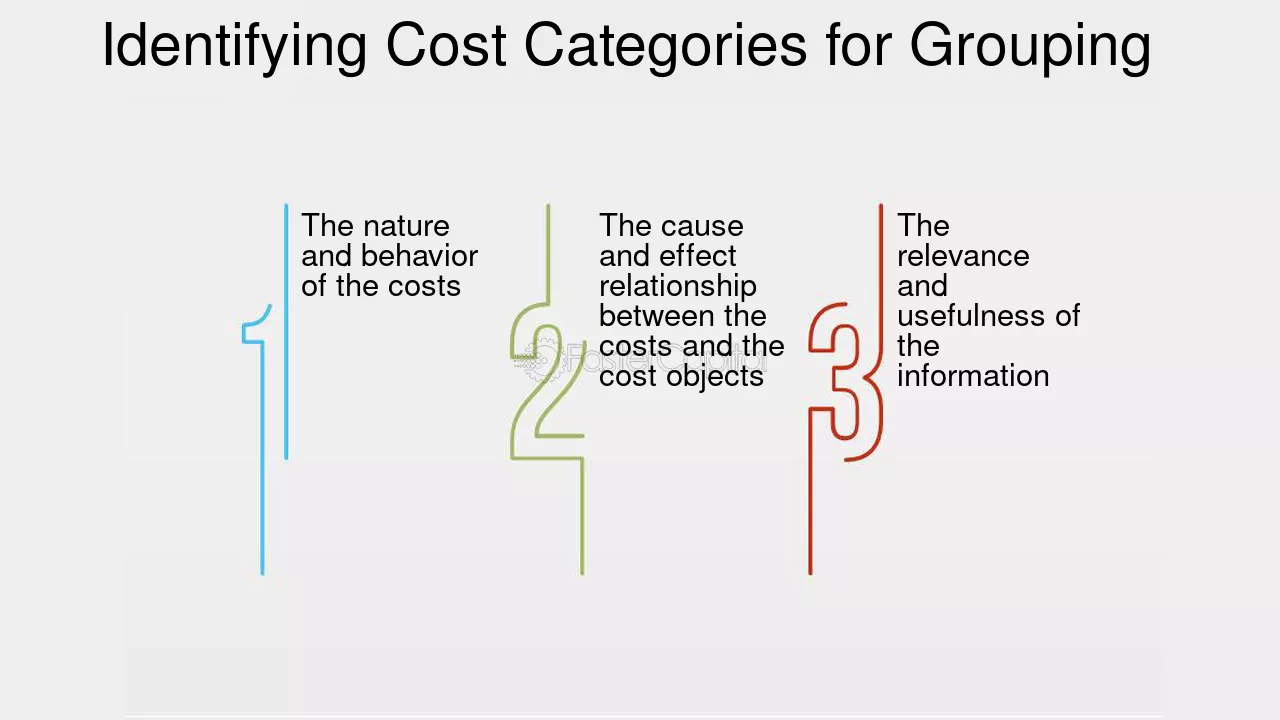 Identifying Cost Categories for Grouping

1

The nature and behavior of the costs

2

The cause and effect relationship between the costs and the cost objects

3

The relevance and usefulness of the information